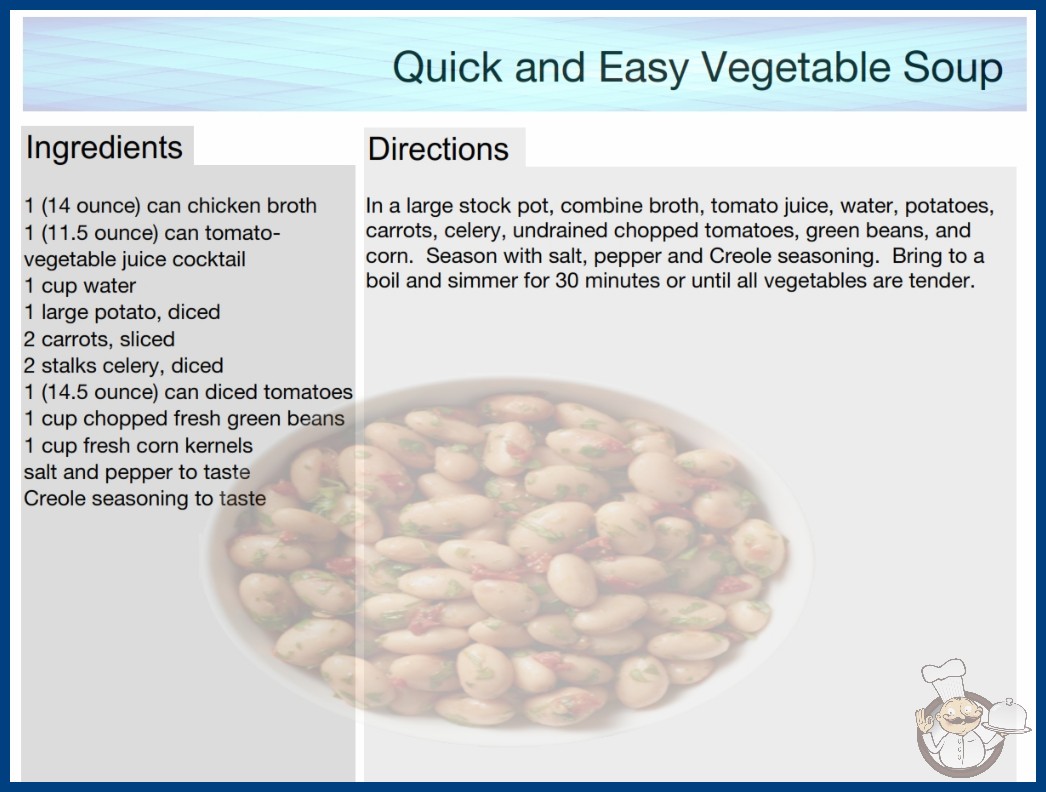 Quick and Easy Vegetable Soup

Ingredients

1 (14 ounce) can chicken broth
1 (11.5 ounce) can tomato-vegetable juice cocktail
1 cup water
1 large potato, diced
2 carrots, sliced
2 stalks celery, diced
1 (14.5 ounce) can diced tomatoes
1 cup chopped fresh green beans
1 cup fresh corn kernels
salt and pepper to taste
Creole seasoning to taste

Directions

In a large stock pot, combine broth, tomato juice, water, potatoes, carrots, celery, undrained chopped tomatoes, green beans, and corn. Season with salt, pepper and Creole seasoning. Bring to a boil and simmer for 30 minutes or until all vegetables are tender.